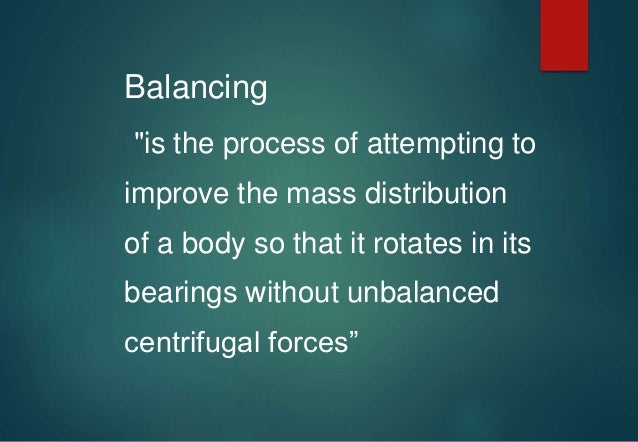 Balancing

"is the process of attempting to improve the mass distribution of a body so that it rotates in its bearings without unbalanced centrifugal forces”